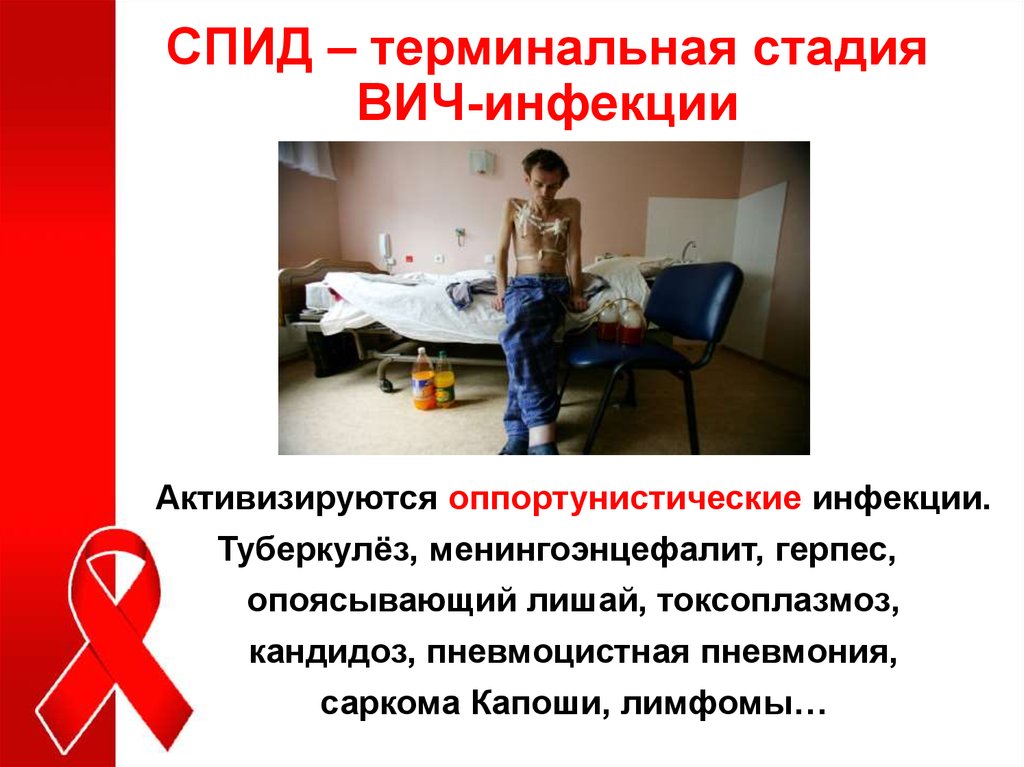 СПИД – терминальная стадия ВИЧ-инфекции

Активизируются оппортунистические инфекции. Туберкулёз, менингоэнцефалит, герпес, опоясывающий лишай, токсоплазмоз, кандидоз, пневмоцистная пневмония, саркома Капоши, лимфомы…